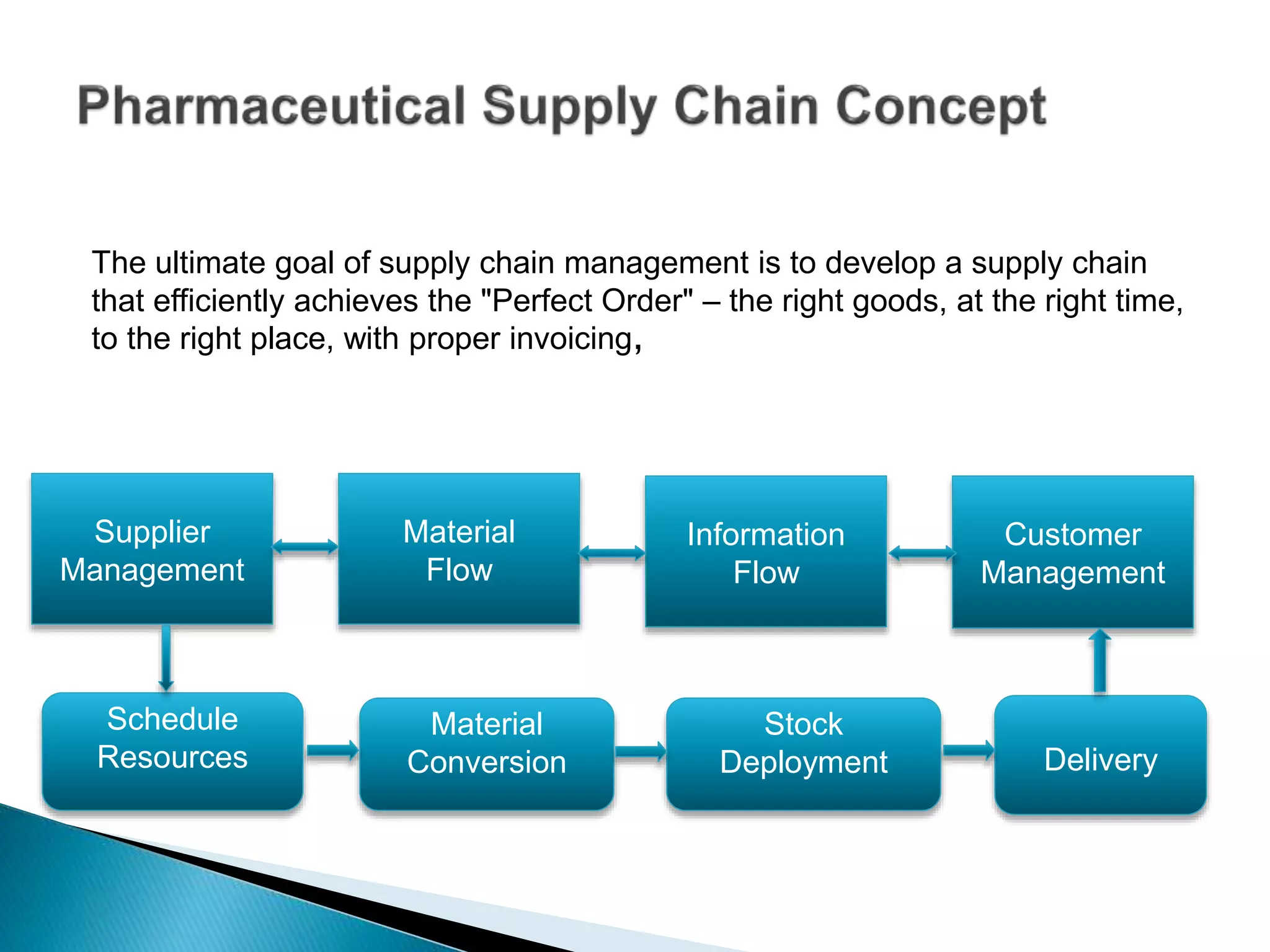 Pharmaceutical Supply Chain Concept

The ultimate goal of supply chain management is to develop a supply chain that efficiently achieves the "Perfect Order" – the right goods, at the right time, to the right place, with proper invoicing,

Supplier Management

Material Flow

Information Flow

Customer Management

Schedule Resources

Material Conversion

Stock Deployment

Delivery